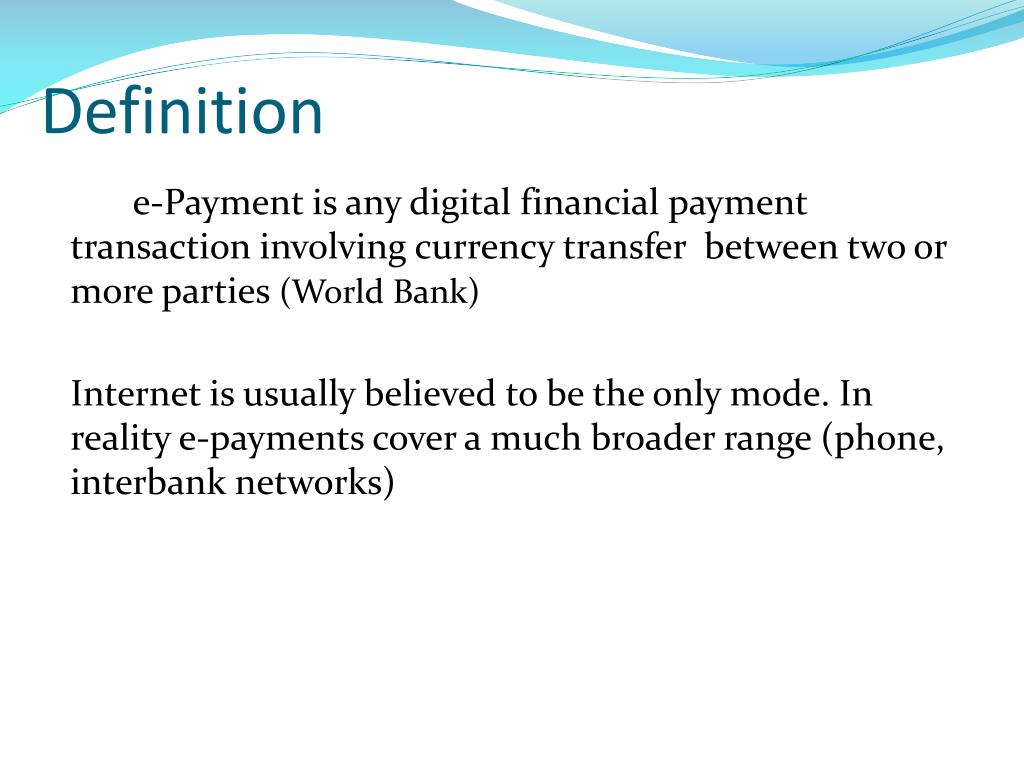 Definition

e-Payment is any digital financial payment transaction involving currency transfer between two or more parties (World Bank)

Internet is usually believed to be the only mode. In reality e-payments cover a much broader range (phone, interbank networks)